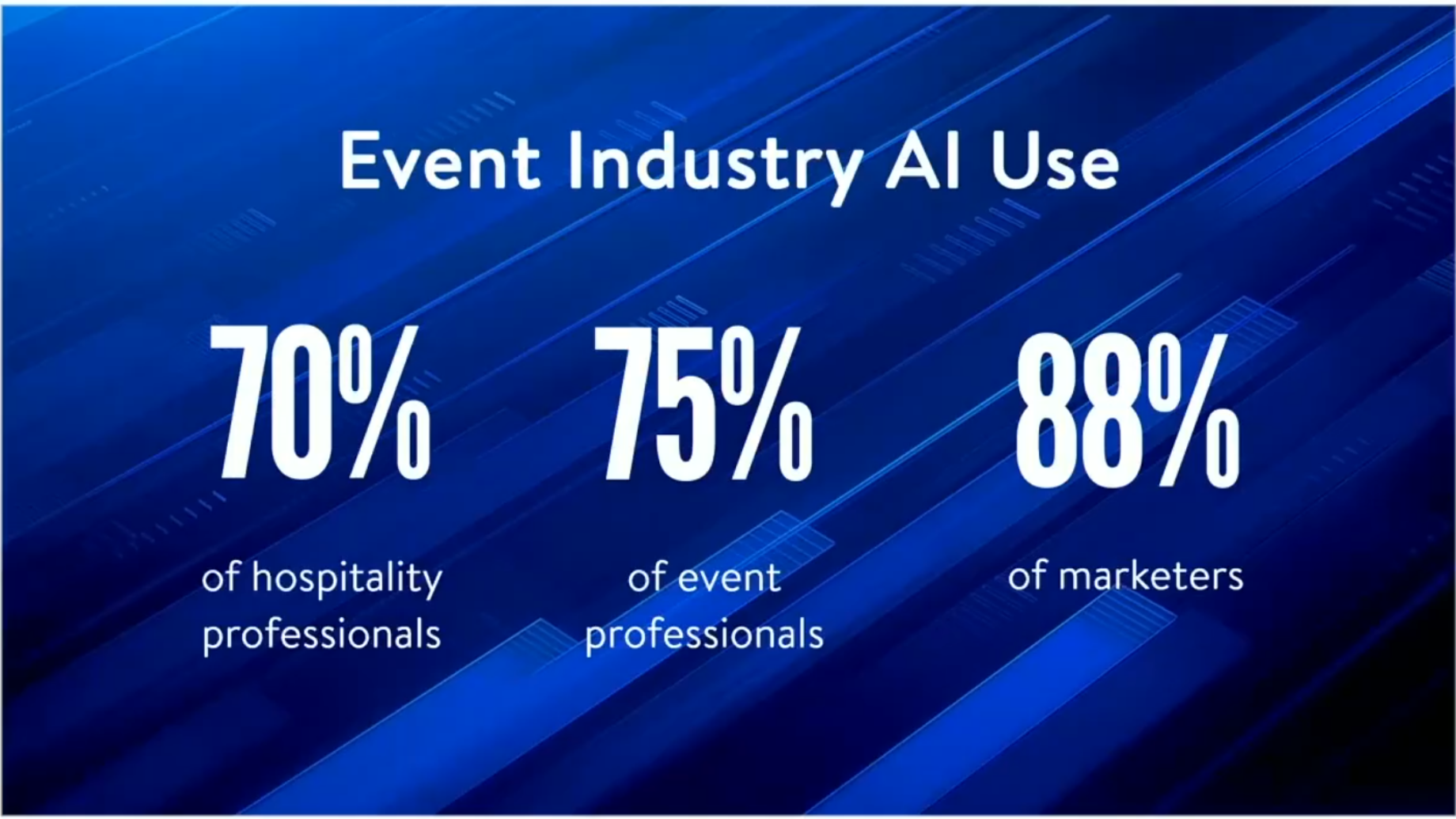 Event Industry AI Use

70%

of hospitality professionals

75%

of event professionals

88%

of marketers